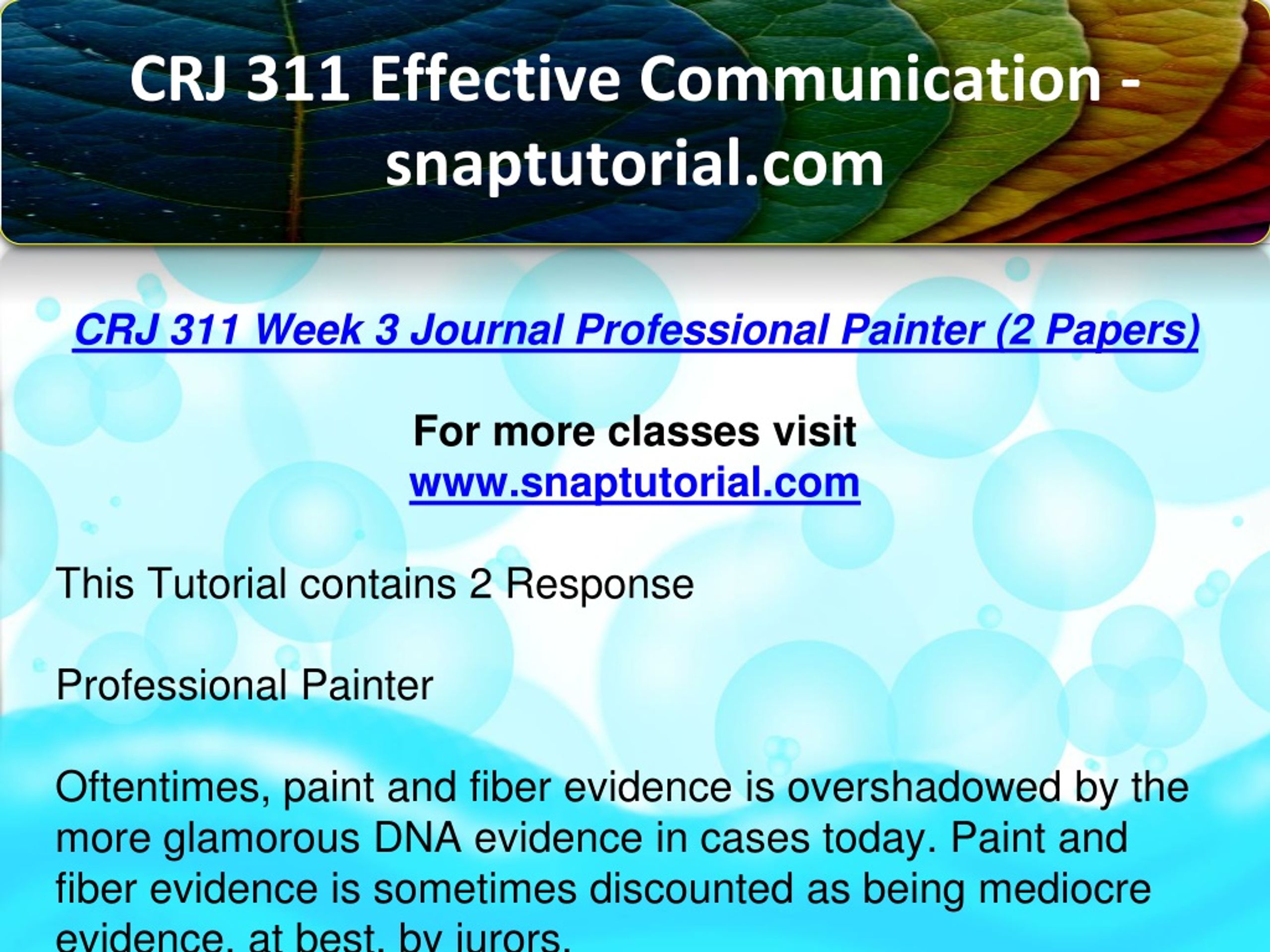 CRJ 311 Effective Communication - snaptutorial.com

CRJ 311 Week 3 Journal Professional Painter (2 Papers)

For more classes visit
www.snaptutorial.com

This Tutorial contains 2 Response

Professional Painter

Oftentimes, paint and fiber evidence is overshadowed by the more glamorous DNA evidence in cases today. Paint and fiber evidence is sometimes discounted as being mediocre evidence, at best, by jurors.